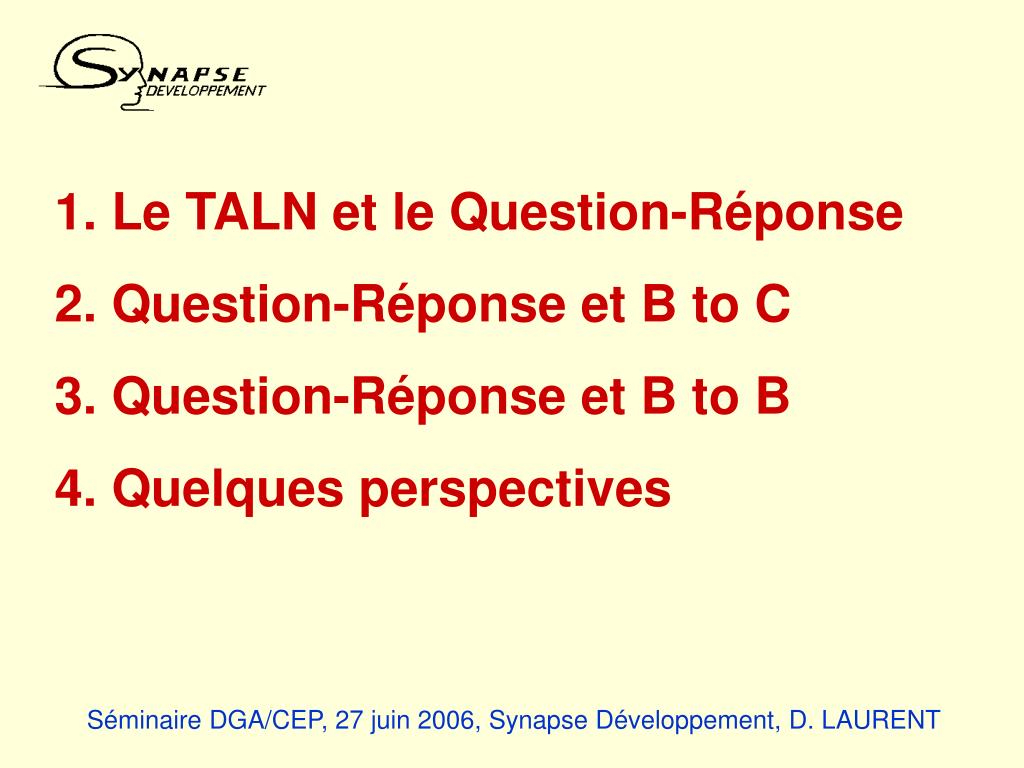 SYNAPSE
DEVELOPPEMENT

1. Le TALN et le Question-Réponse

2. Question-Réponse et B to C

3. Question-Réponse et B to B

4. Quelques perspectives

Séminaire DGA/CEP, 27 juin 2006, Synapse Développement, D. LAURENT